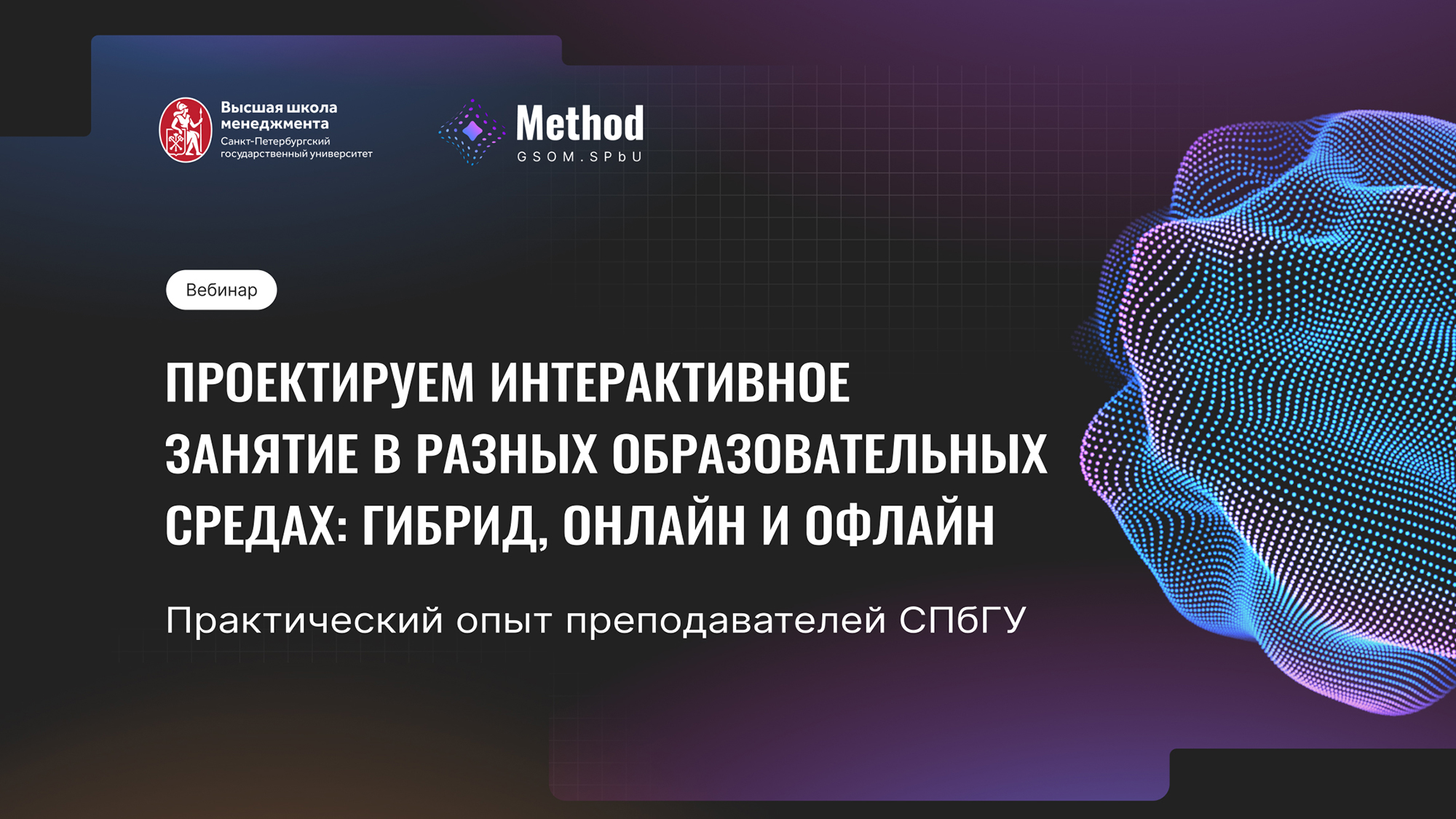 Высшая школа менеджмента
Санкт-Петербургский государственный университет

Method
GSOM.SPbU

Вебинар

ПРОЕКТИРУЕМ ИНТЕРАКТИВНОЕ ЗАНЯТИЕ В РАЗНЫХ ОБРАЗОВАТЕЛЬНЫХ СРЕДАХ: ГИБРИД, ОНЛАЙН И ОФЛАЙН

Практический опыт преподавателей СПбГУ